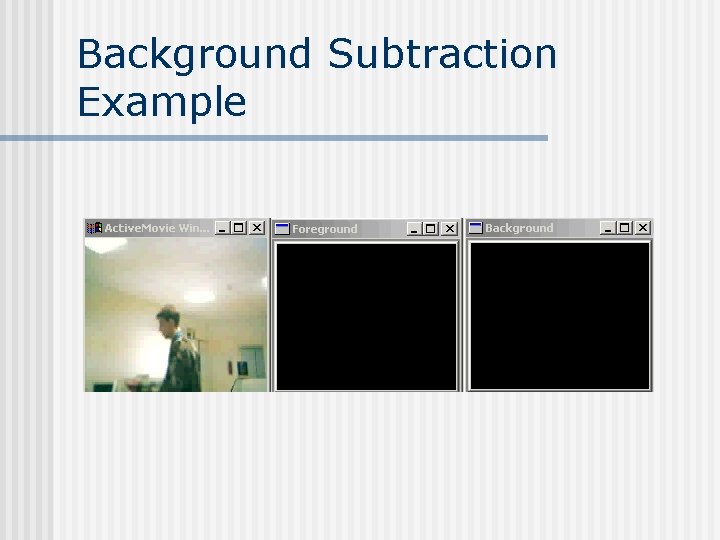 Background Subtraction Example

ActiveMovie Win...

Foreground

Background